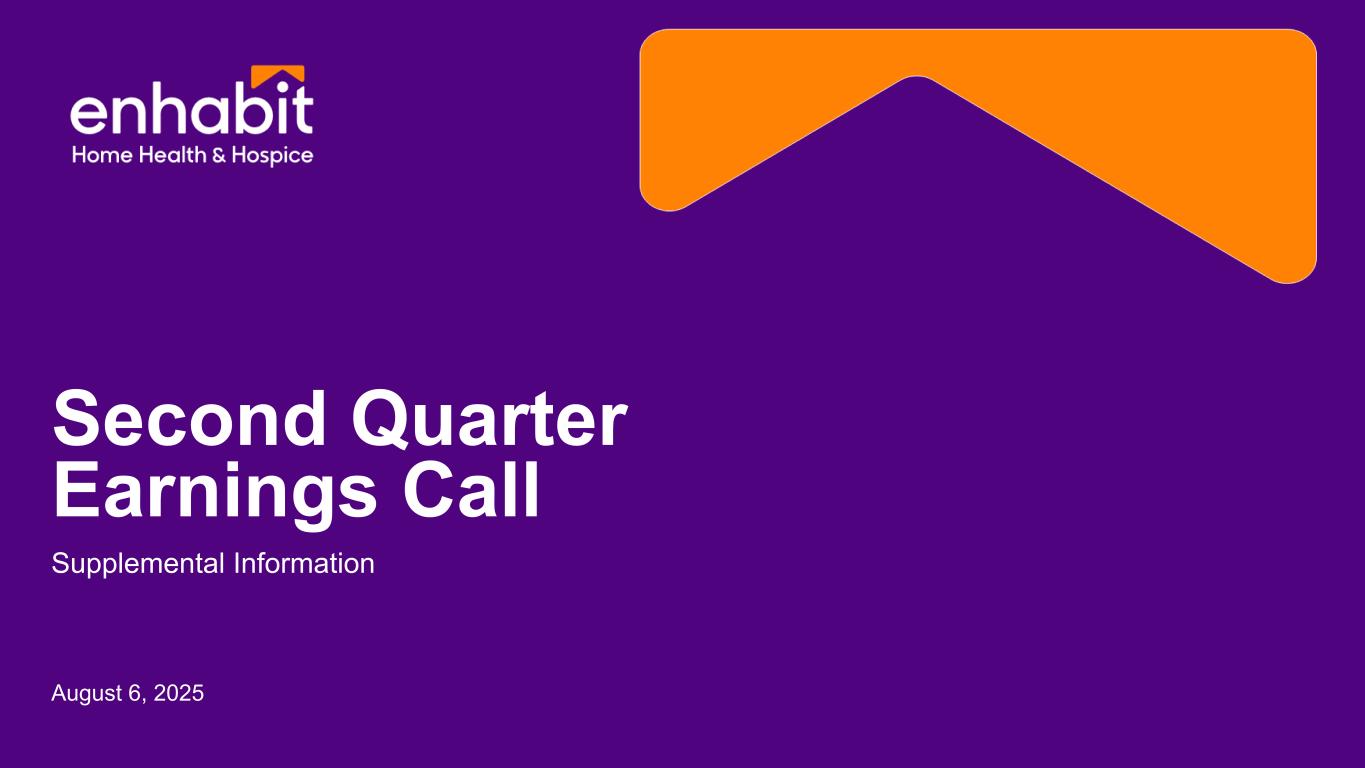 enhabit
Home Health & Hospice

Second Quarter Earnings Call

Supplemental Information

August 6, 2025